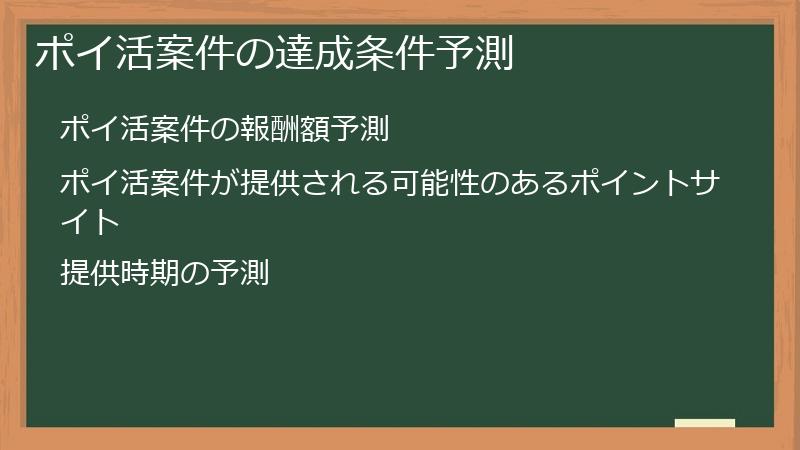 ポイ活案件の達成条件予測

ポイ活案件の報酬額予測

ポイ活案件が提供される可能性のあるポイントサイト

提供時期の予測